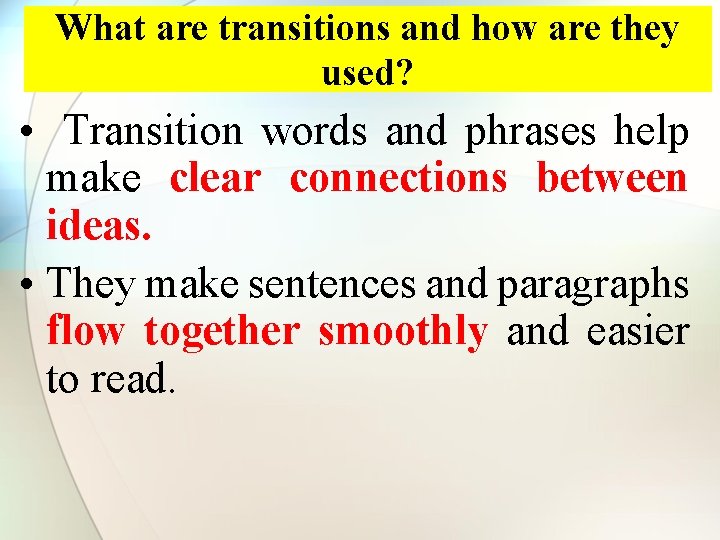 What are transitions and how are they used?

• Transition words and phrases help make clear connections between ideas.

• They make sentences and paragraphs flow together smoothly and easier to read.